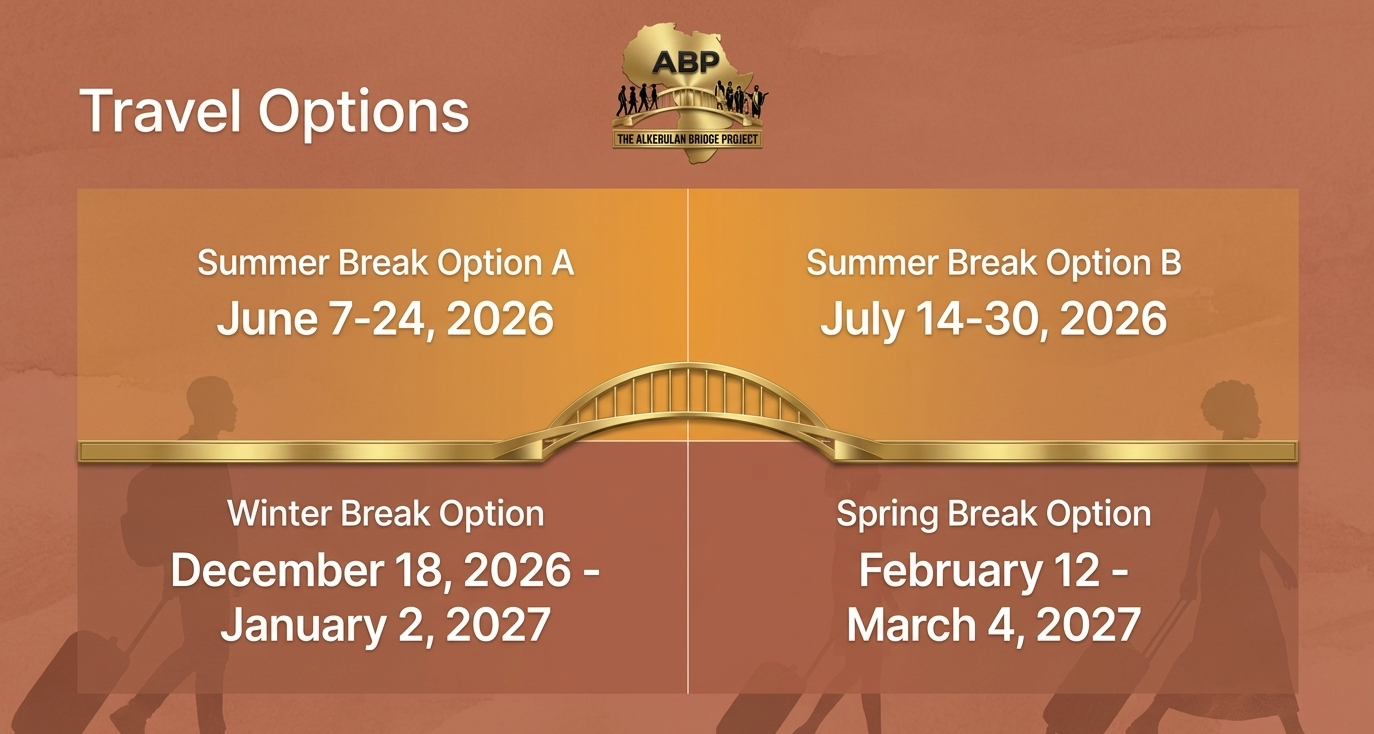 Travel Options

ABP
THE ALKERULAN BRIDGE PROJECT

Summer Break Option A
June 7-24, 2026

Summer Break Option B
July 14-30, 2026

Winter Break Option
December 18, 2026 - January 2, 2027

Spring Break Option
February 12 - March 4, 2027